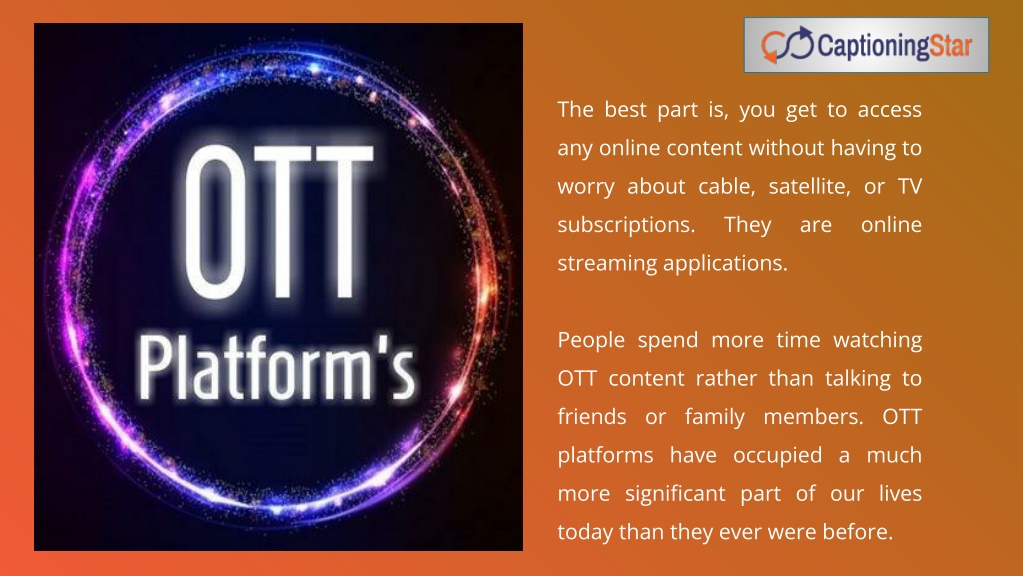 OTT
Platform's

CaptioningStar

The best part is, you get to access any online content without having to worry about cable, satellite, or TV subscriptions. They are online streaming applications.

People spend more time watching OTT content rather than talking to friends or family members. OTT platforms have occupied a much more significant part of our lives today than they ever were before.